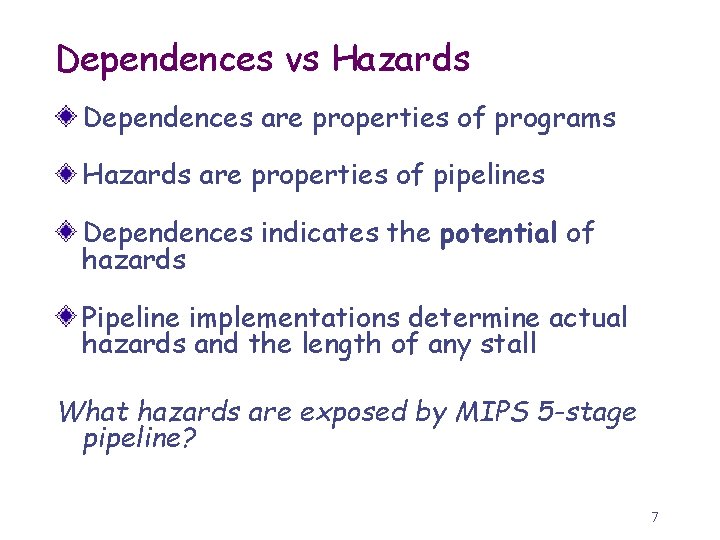 Dependences vs Hazards

Dependences are properties of programs

Hazards are properties of pipelines

Dependences indicates the potential of hazards

Pipeline implementations determine actual hazards and the length of any stall

What hazards are exposed by MIPS 5-stage pipeline?

7